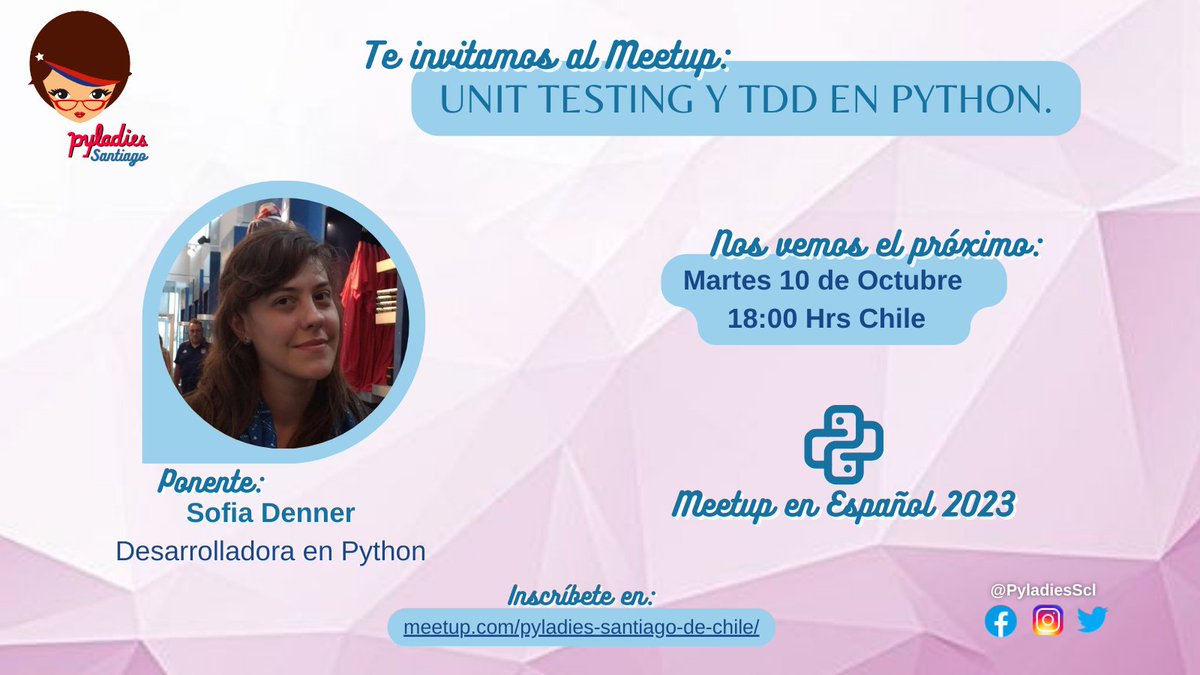 pyladies Santiago

Te invitamos al Meetup:
UNIT TESTING Y TDD EN PYTHON.

Nos vemos el próximo:
Martes 10 de Octubre
18:00 Hrs Chile

Ponente:
Sofia Denner
Desarrolladora en Python

Meetup en Español 2023

Inscríbete en:
meetup.com/pyladies-santiago-de-chile/

@PyladiesScl